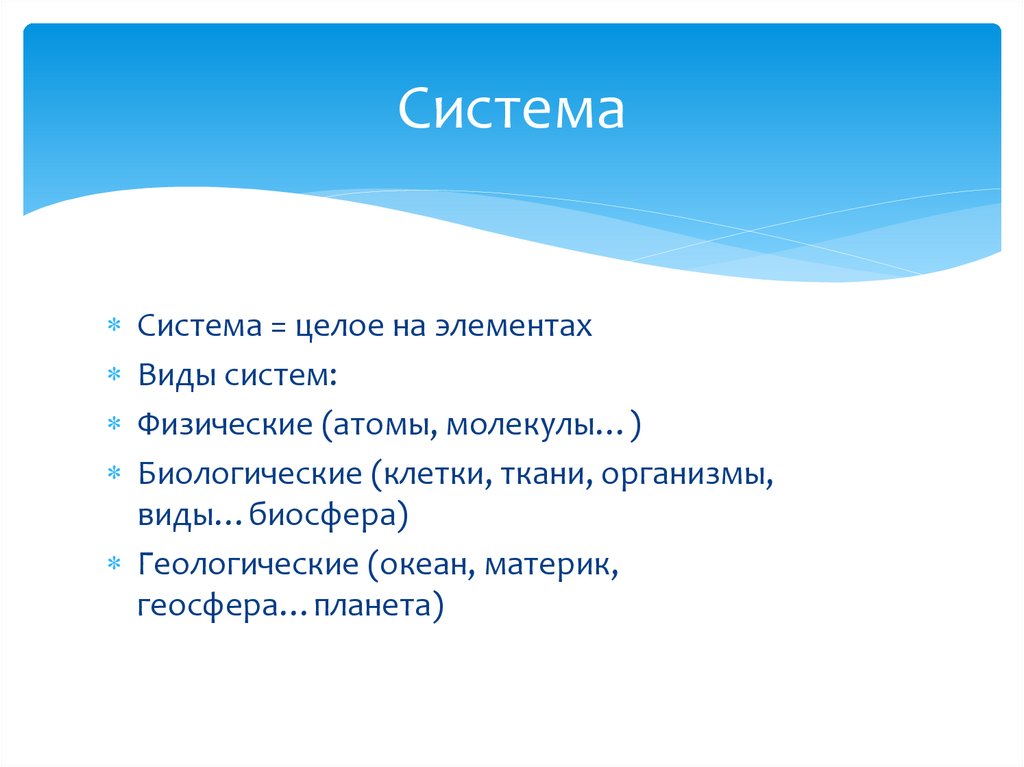 Система

* Система = целое на элементах
* Виды систем:
* Физические (атомы, молекулы…)
* Биологические (клетки, ткани, организмы, виды…биосфера)
* Геологические (океан, материк, геосфера…планета)